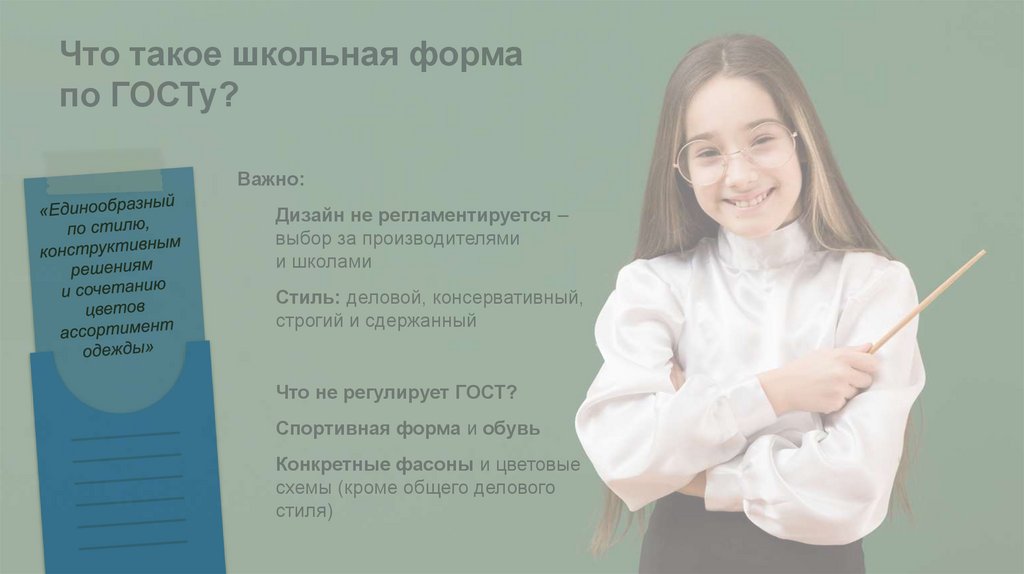 Что такое школьная форма по ГОСТу?

«Единообразный по стилю, конструктивным решениям и сочетанию цветов ассортимент одежды»

Важно:

Дизайн не регламентируется – выбор за производителями и школами

Стиль: деловой, консервативный, строгий и сдержанный

Что не регулирует ГОСТ?

Спортивная форма и обувь

Конкретные фасоны и цветовые схемы (кроме общего делового стиля)